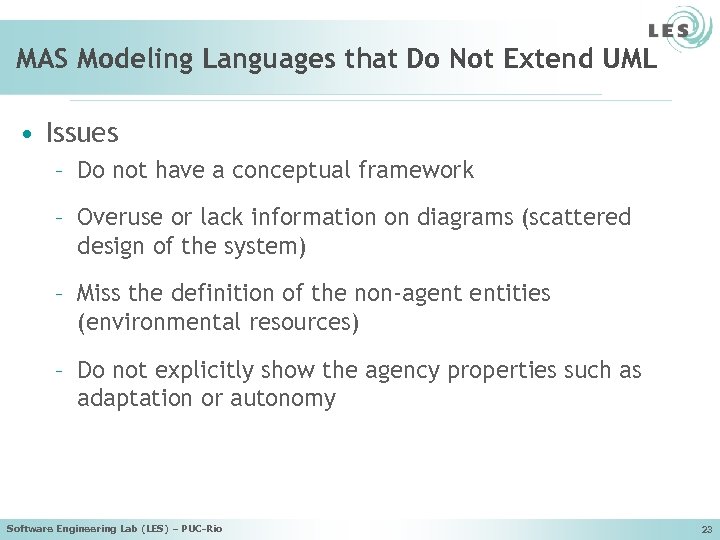 LES

MAS Modeling Languages that Do Not Extend UML

• Issues

– Do not have a conceptual framework

– Overuse or lack information on diagrams (scattered design of the system)

– Miss the definition of the non-agent entities (environmental resources)

– Do not explicitly show the agency properties such as adaptation or autonomy

Software Engineering Lab (LES) – PUC-Rio

23